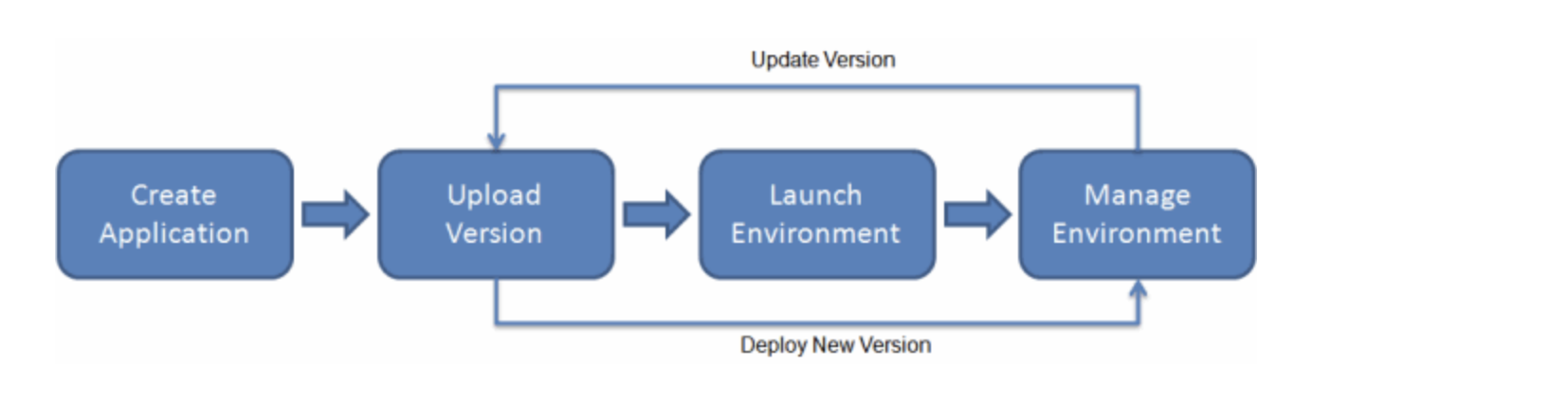 Update Version

Create Application

Upload Version

Launch Environment

Manage Environment

Deploy New Version